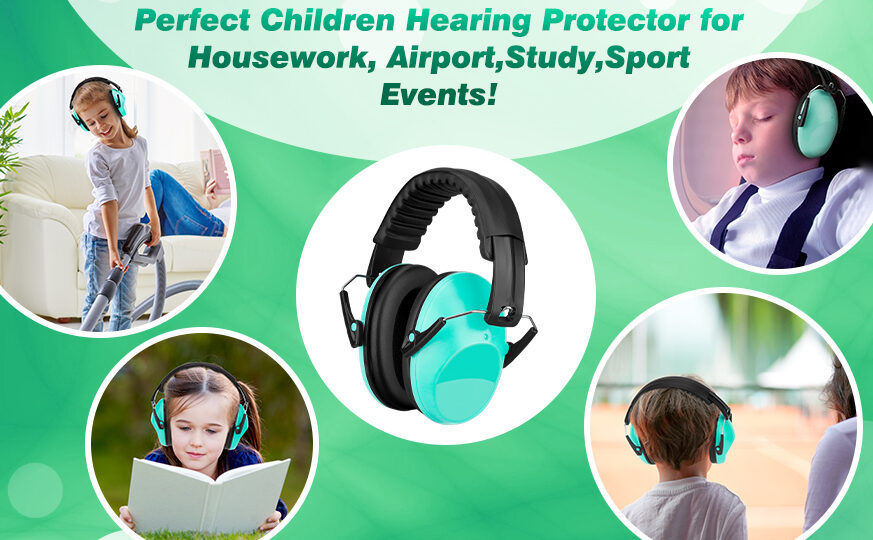 Perfect Children Hearing Protector for Housework, Airport,Study,Sport Events!